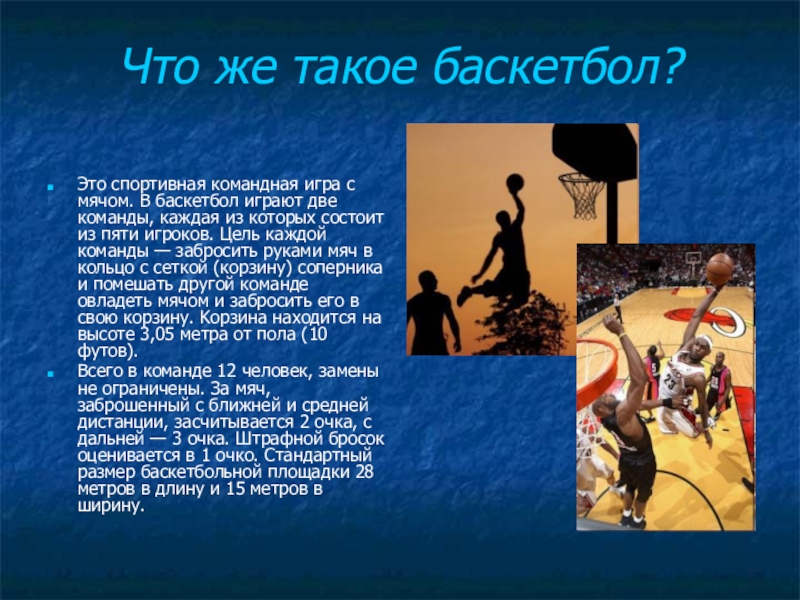 Что же такое баскетбол?

Это спортивная командная игра с мячом. В баскетбол играют две команды, каждая из которых состоит из пяти игроков. Цель каждой команды — забросить руками мяч в кольцо с сеткой (корзину) соперника и помешать другой команде овладеть мячом и забросить его в свою корзину. Корзина находится на высоте 3,05 метра от пола (10 футов).

Всего в команде 12 человек, замены не ограничены. За мяч, заброшенный с ближней и средней дистанции, засчитывается 2 очка, с дальней — 3 очка. Штрафной бросок оценивается в 1 очко. Стандартный размер баскетбольной площадки 28 метров в длину и 15 метров в ширину.

23